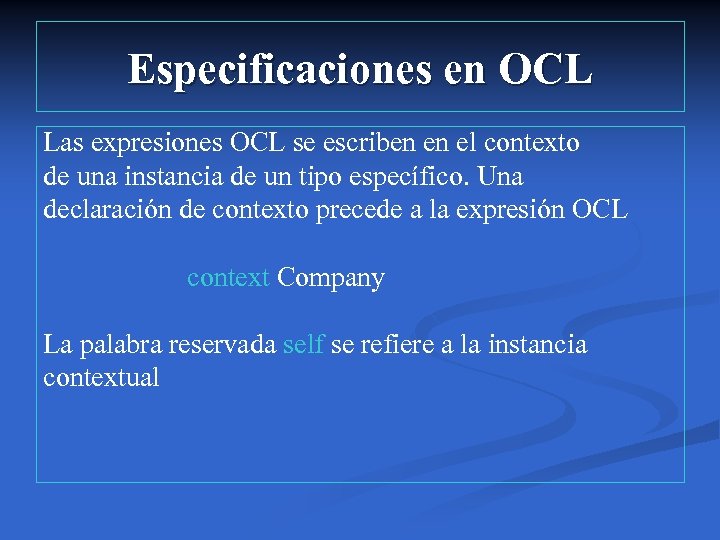 Especificaciones en OCL

Las expresiones OCL se escriben en el contexto de una instancia de un tipo específico. Una declaración de contexto precede a la expresión OCL

context Company

La palabra reservada self se refiere a la instancia contextual